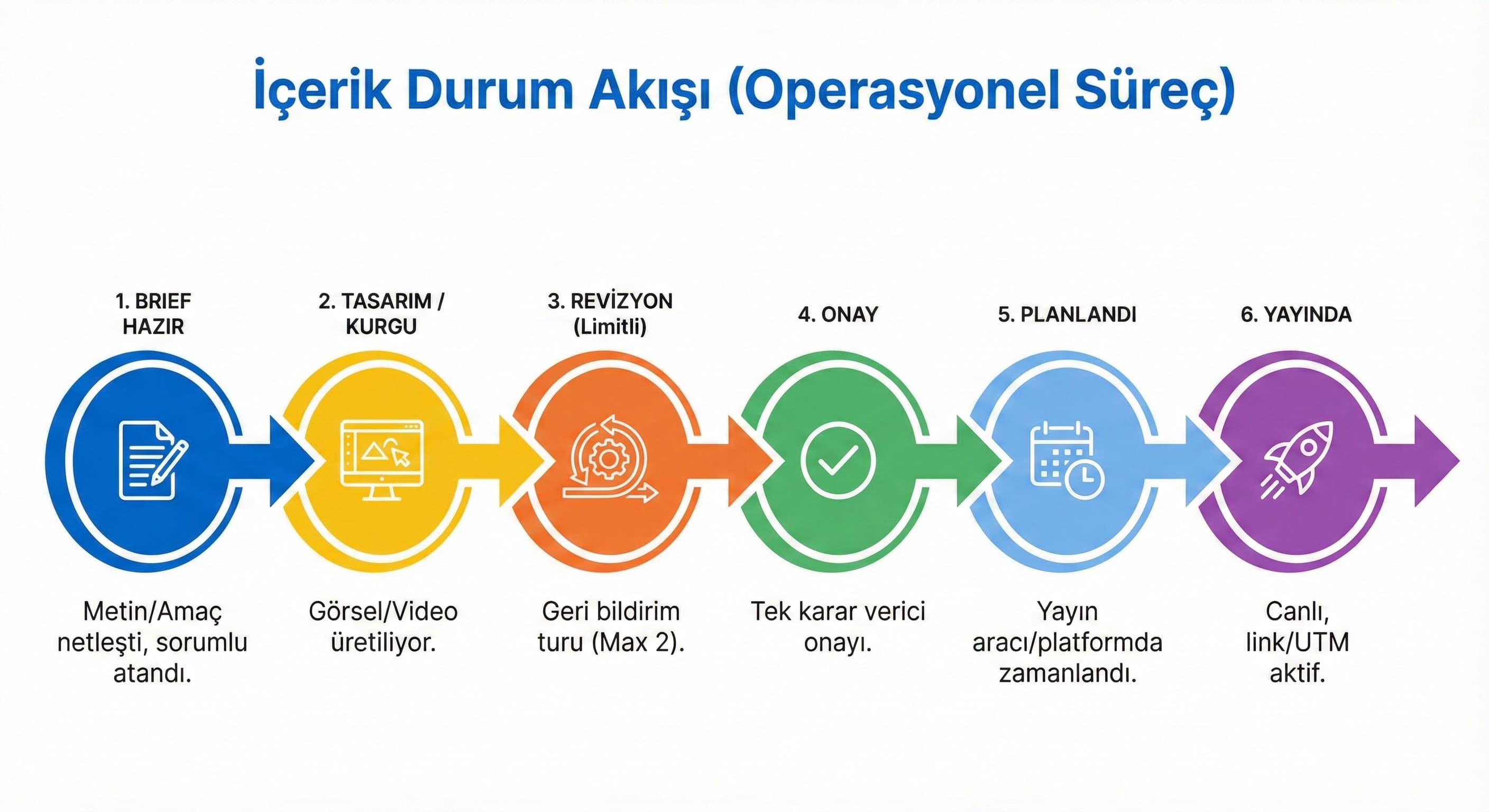 İçerik Durum Akışı (Operasyonel Süreç)

1. BRIEF HAZIR

Metin/Amaç netleşti, sorumlu atandı.

2. TASARIM / KURGU

Görsel/Video üretiliyor.

3. REVİZYON (Limitli)

Geri bildirim turu (Max 2).

4. ONAY

Tek karar verici onayı.

5. PLANLANDI

Yayın aracı/platformda zamanlandı.

6. YAYINDA

Canlı, link/UTM aktif.